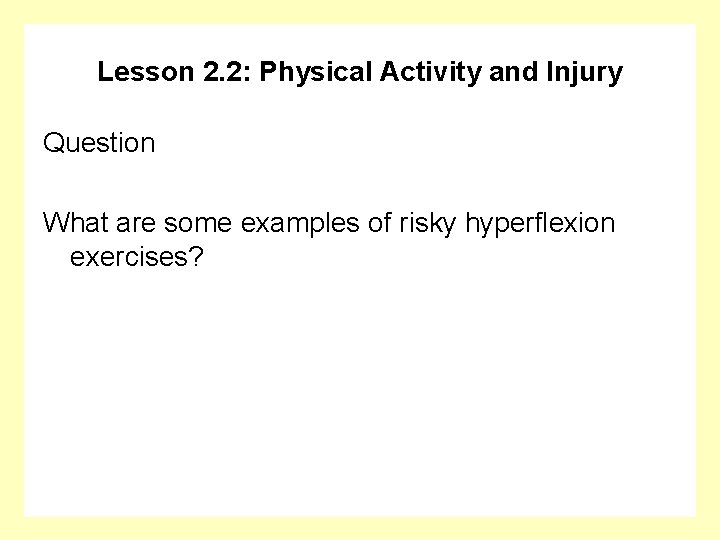 Lesson 2.2: Physical Activity and Injury

Question

What are some examples of risky hyperflexion exercises?